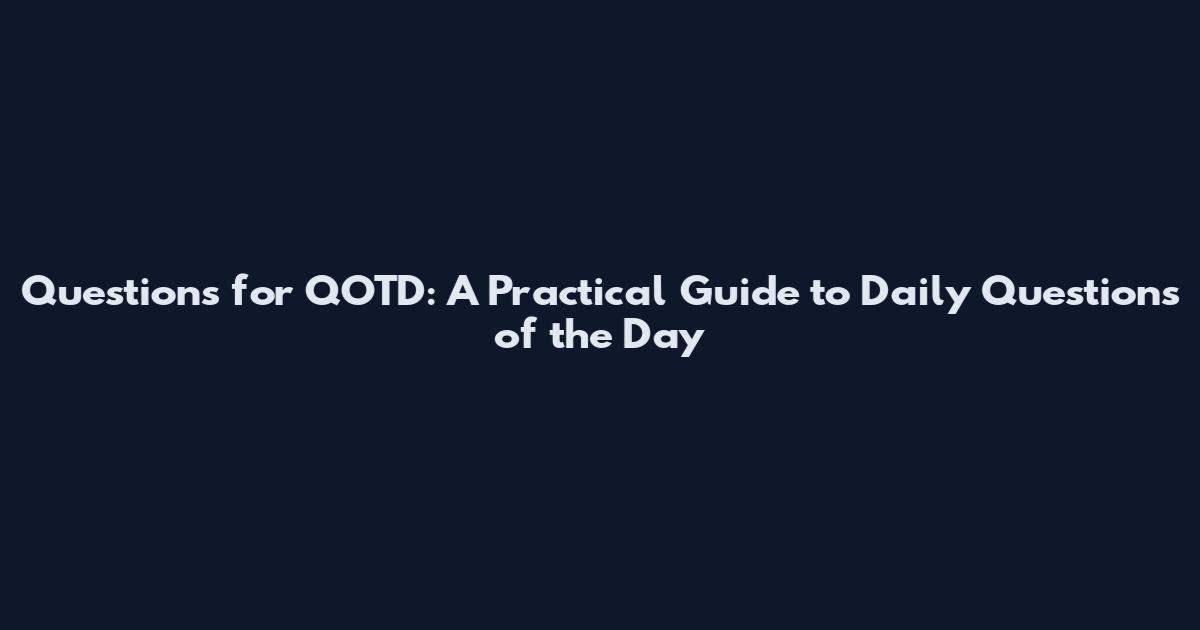 Questions for QOTD: A Practical Guide to Daily Questions of the Day